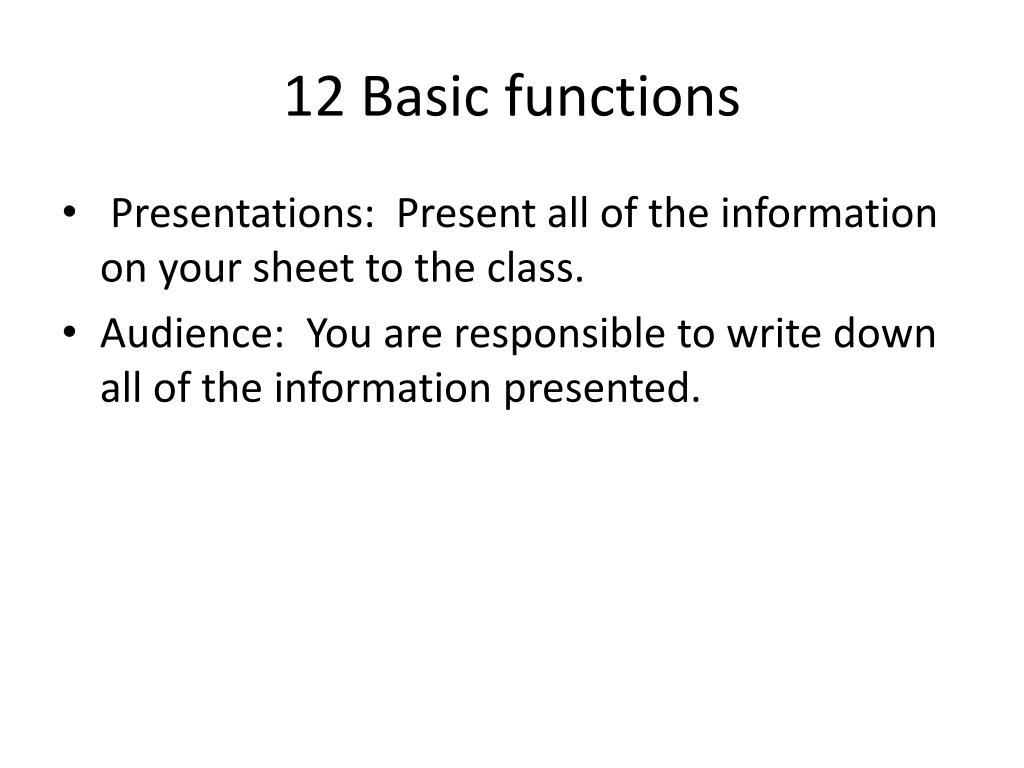 12 Basic functions

• Presentations: Present all of the information on your sheet to the class.
• Audience: You are responsible to write down all of the information presented.